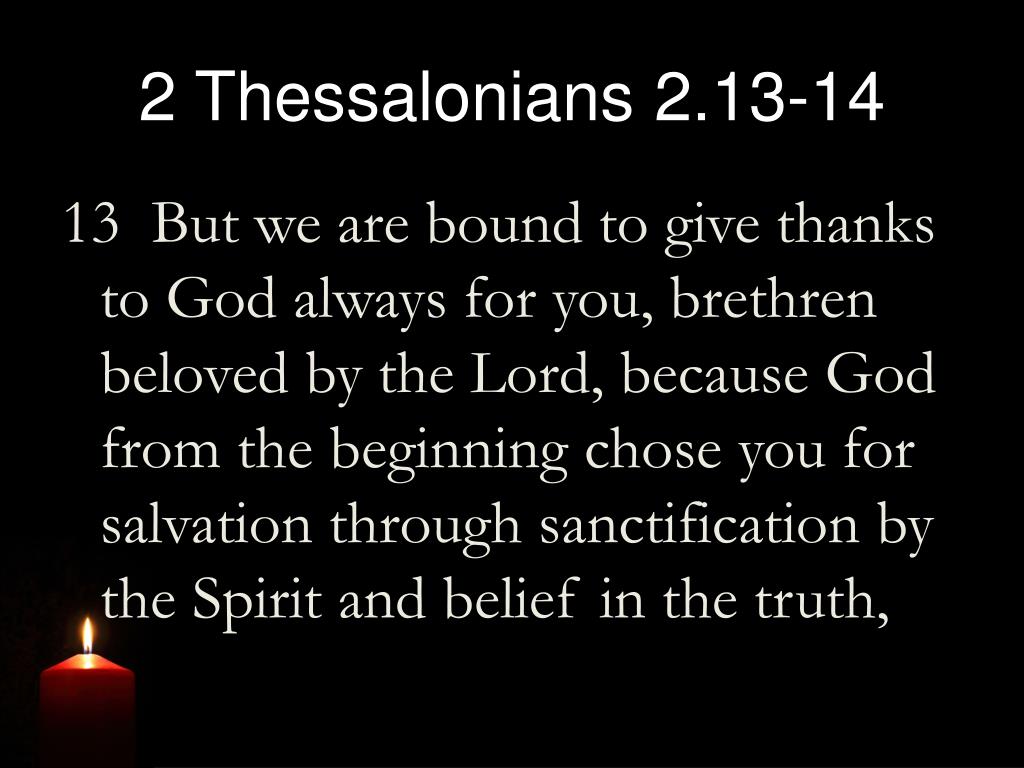 2 Thessalonians 2.13-14

13 But we are bound to give thanks to God always for you, brethren beloved by the Lord, because God from the beginning chose you for salvation through sanctification by the Spirit and belief in the truth,